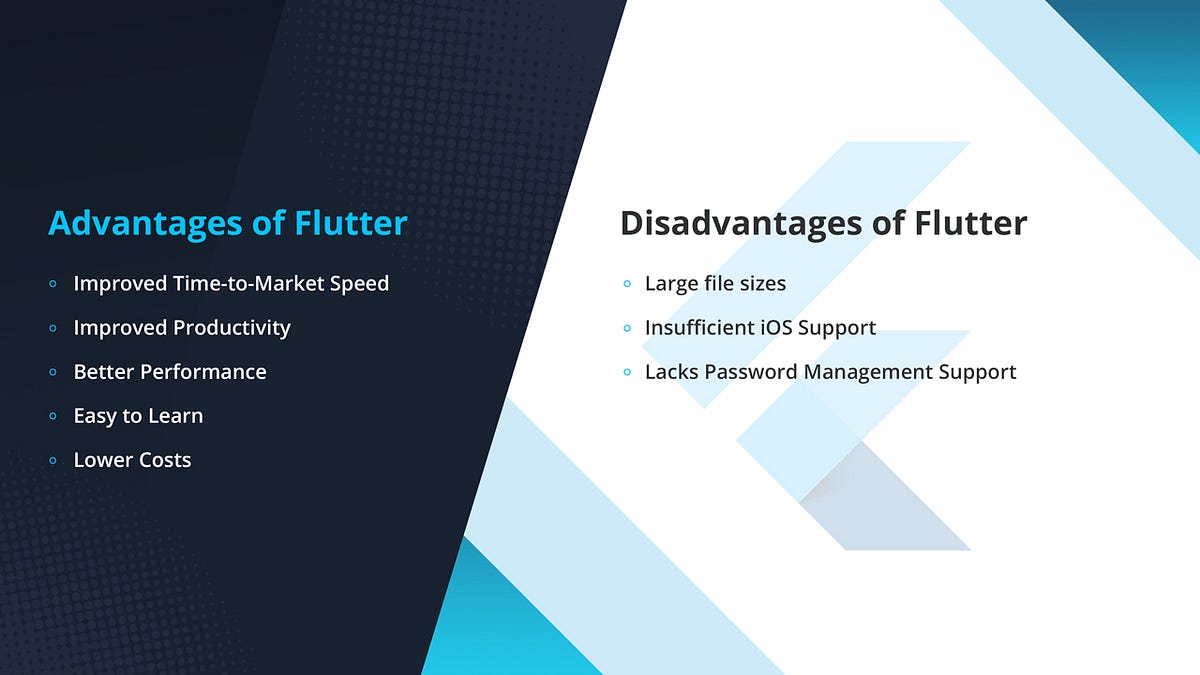 Advantages of Flutter

◦ Improved Time-to-Market Speed
◦ Improved Productivity
◦ Better Performance
◦ Easy to Learn
◦ Lower Costs

Disadvantages of Flutter

◦ Large file sizes
◦ Insufficient iOS Support
◦ Lacks Password Management Support